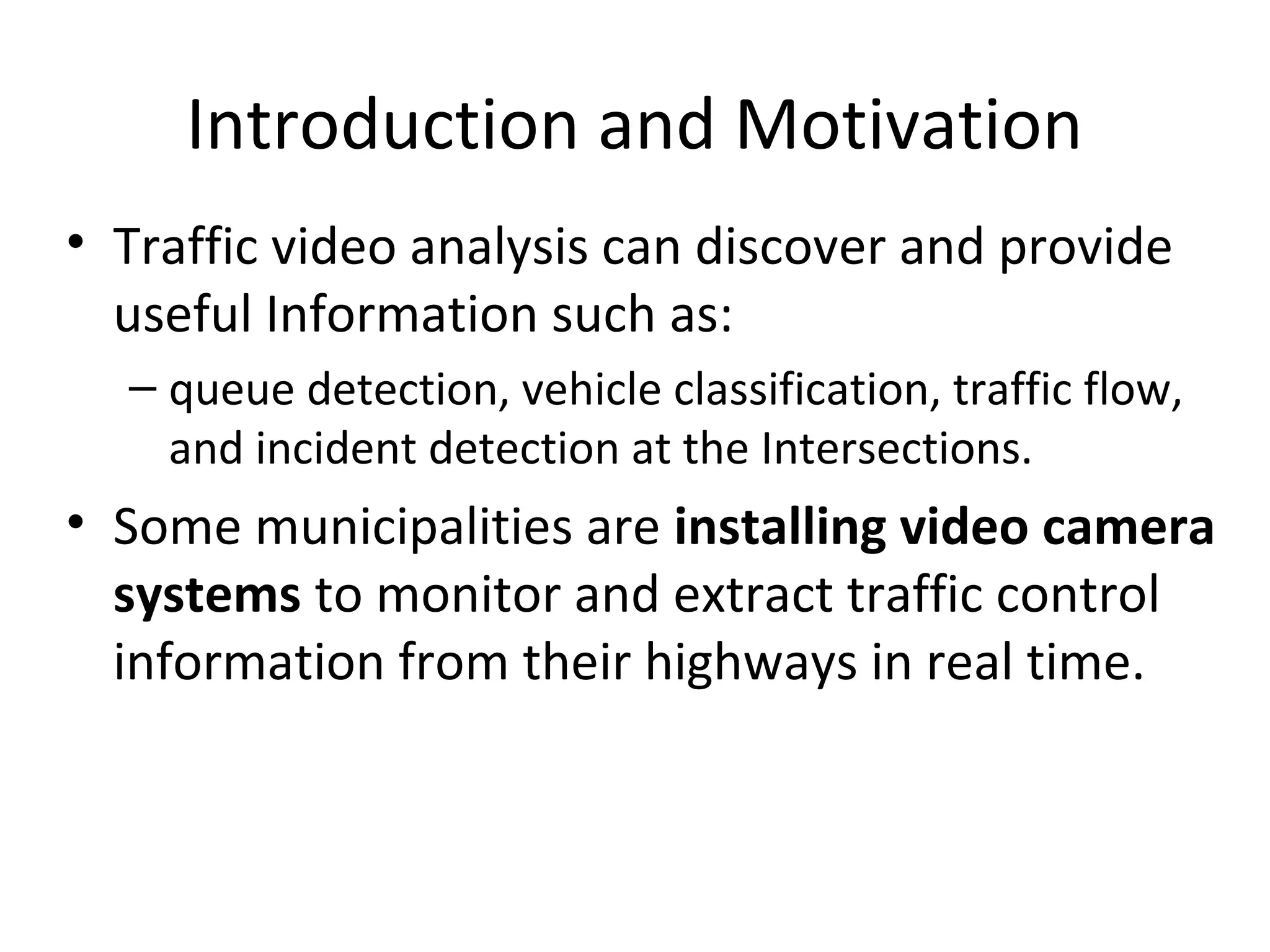 Introduction and Motivation

• Traffic video analysis can discover and provide useful Information such as:

– queue detection, vehicle classification, traffic flow, and incident detection at the Intersections.

• Some municipalities are installing video camera systems to monitor and extract traffic control information from their highways in real time.